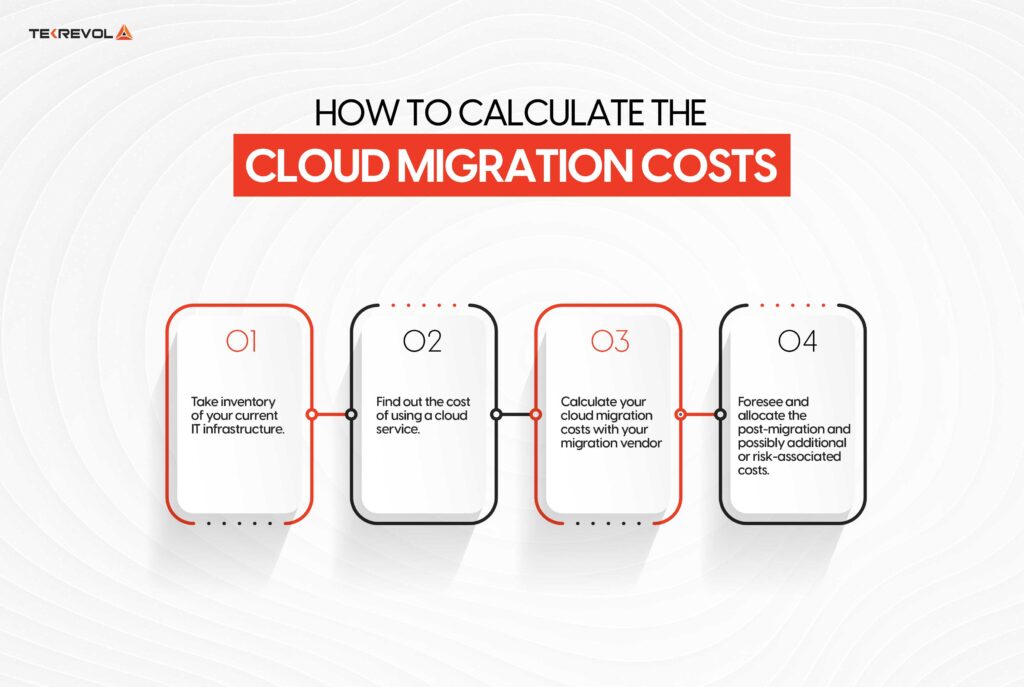 TEKREVOL

HOW TO CALCULATE THE
CLOUD MIGRATION COSTS

01

Take inventory of your current IT infrastructure.

02

Find out the cost of using a cloud service.

03

Calculate your cloud migration costs with your migration vendor

04

Foresee and allocate the post-migration and possibly additional or risk-associated costs.